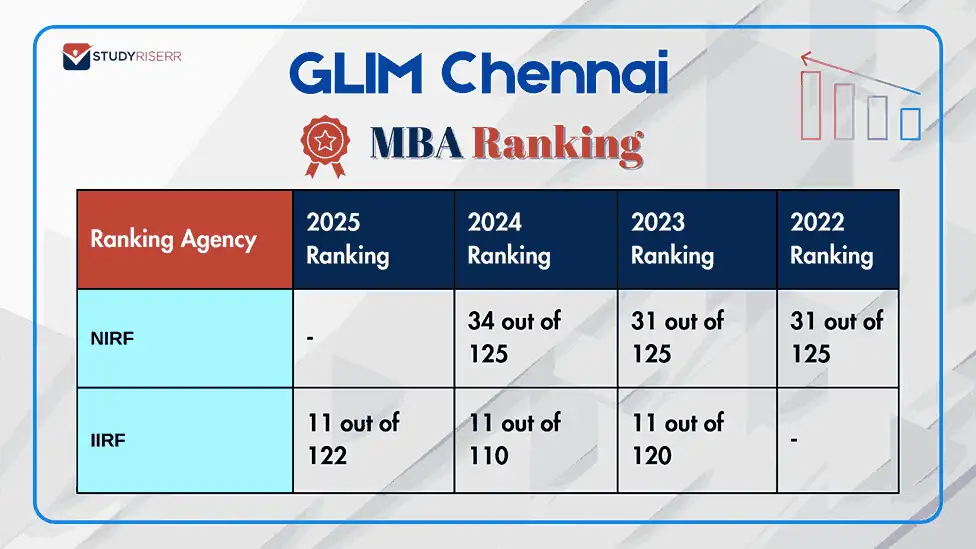 STUDYRISERR

GLIM Chennai

MBA Ranking

| Ranking Agency | 2025 Ranking | 2024 Ranking | 2023 Ranking | 2022 Ranking |
|---|---|---|---|---|
| NIRF | - | 34 out of 125 | 31 out of 125 | 31 out of 125 |
| IIRF | 11 out of 122 | 11 out of 110 | 11 out of 120 | - |